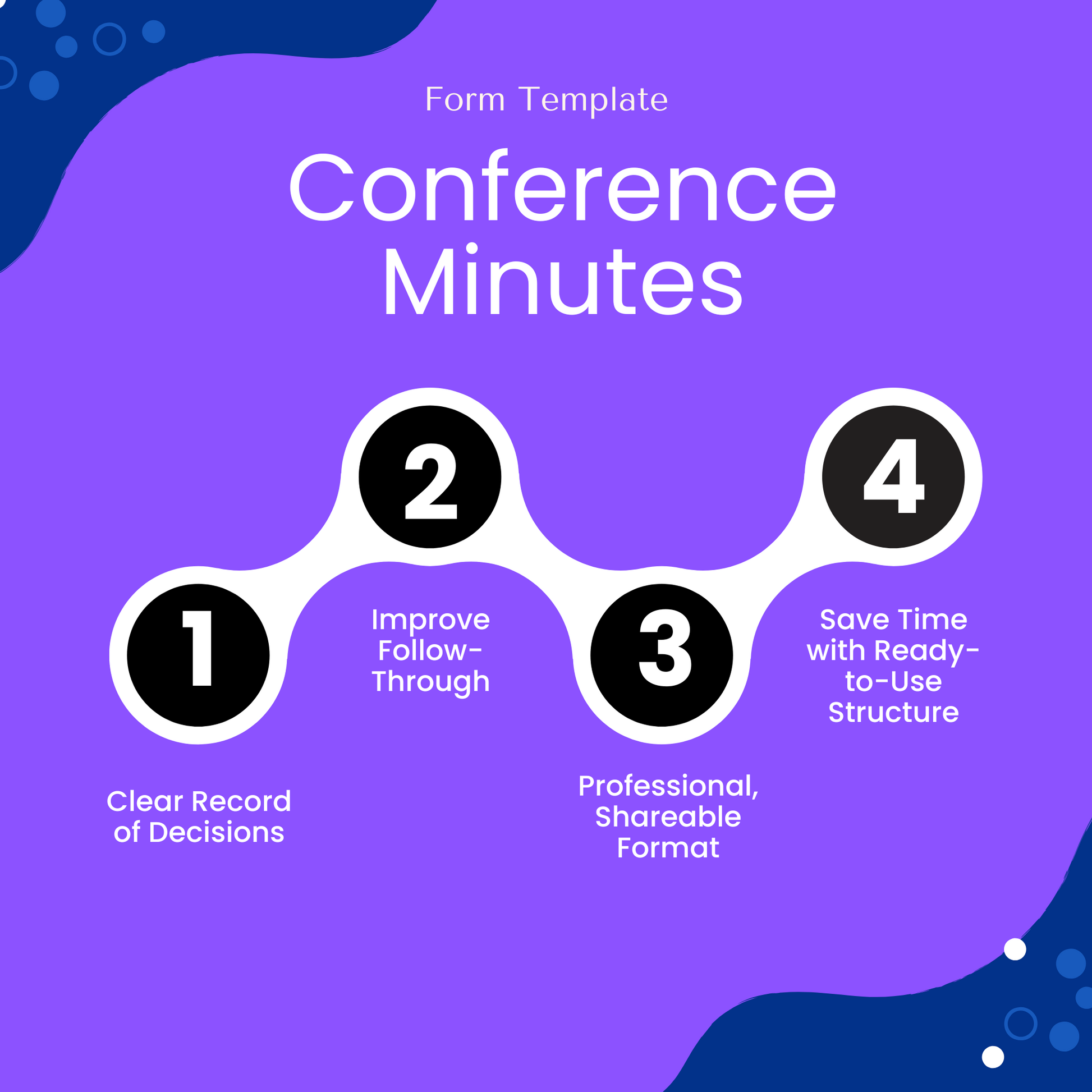 Form Template

Conference Minutes

1

Clear Record of Decisions

2

Improve Follow-Through

3

Professional, Shareable Format

4

Save Time with Ready-to-Use Structure